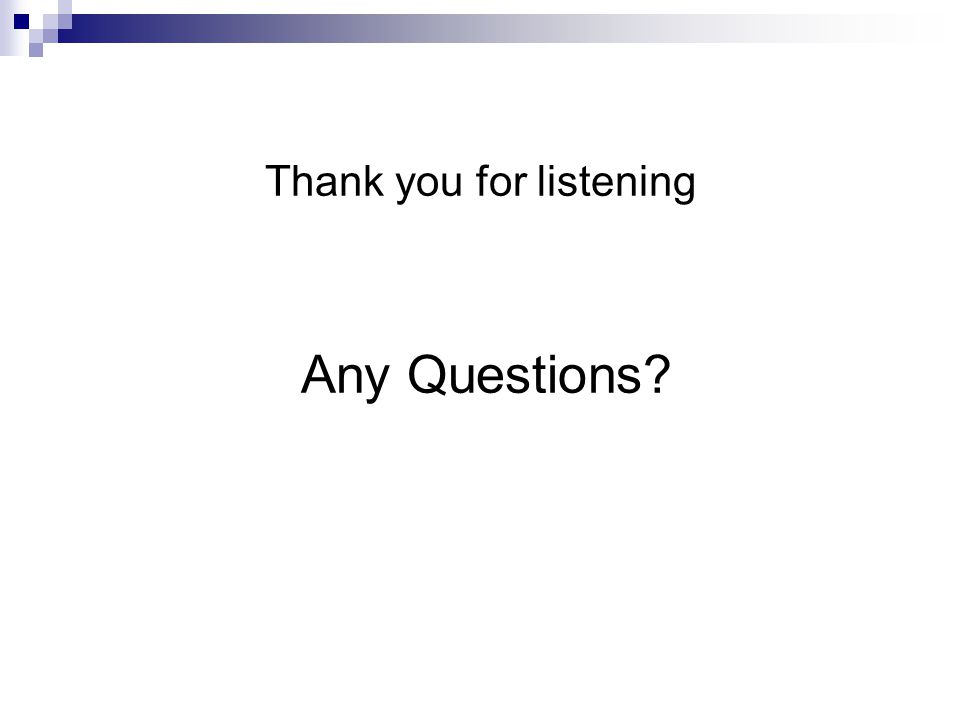 Thank you for listening

Any Questions?